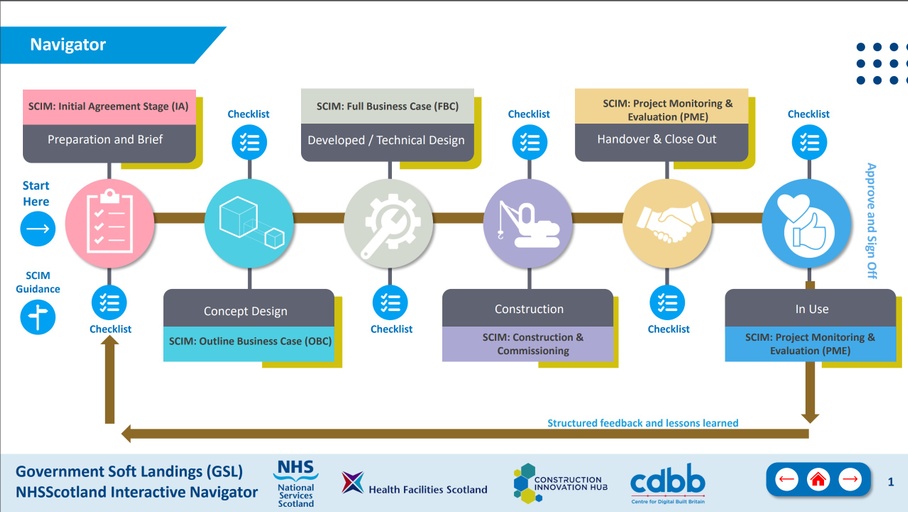 Navigator

SCIM: Initial Agreement Stage (IA)
Preparation and Brief

Checklist

SCIM: Full Business Case (FBC)
Developed / Technical Design

Checklist

SCIM: Project Monitoring & Evaluation (PME)
Handover & Close Out

Checklist

Start Here

SCIM Guidance

Approve and Sign Off

Checklist

Concept Design
SCIM: Outline Business Case (OBC)

Checklist

Construction
SCIM: Construction & Commissioning

Checklist

In Use
SCIM: Project Monitoring & Evaluation (PME)

Structured feedback and lessons learned

Government Soft Landings (GSL)
NHSScotland Interactive Navigator

NHS National Services Scotland

Health Facilities Scotland

CONSTRUCTION INNOVATION HUB

cdbb
Centre for Digital Built Britain

1